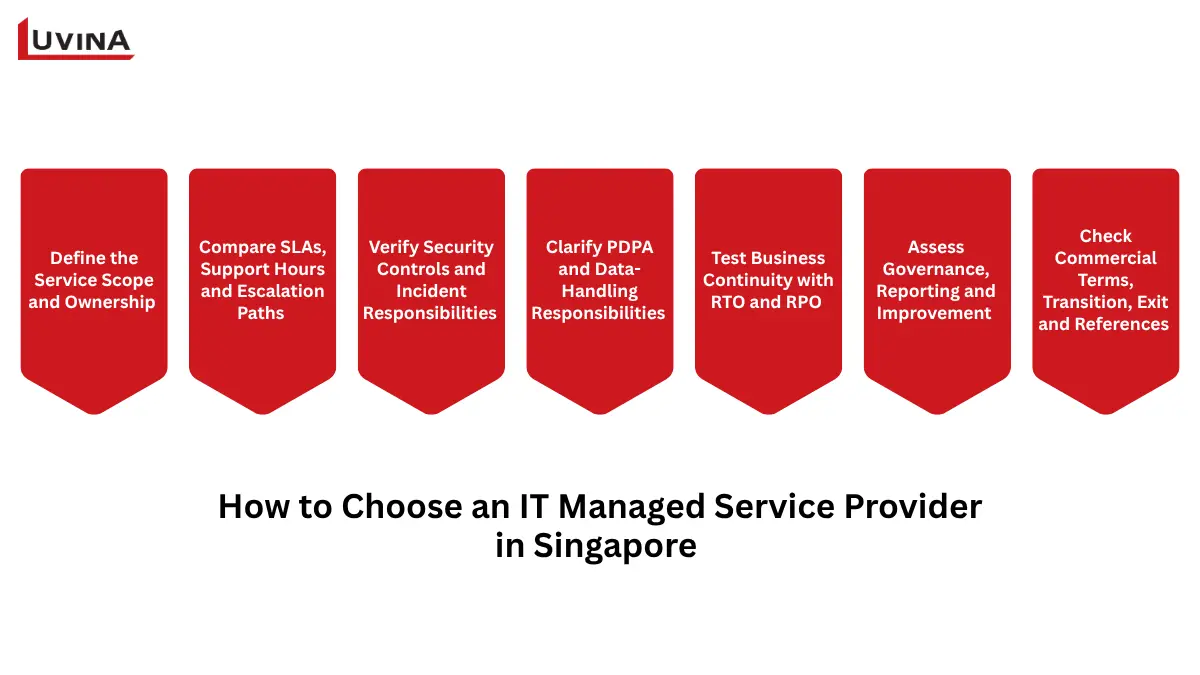 LUVINA

Define the Service Scope and Ownership

Compare SLAs, Support Hours and Escalation Paths

Verify Security Controls and Incident Responsibilities

Clarify PDPA and Data-Handling Responsibilities

Test Business Continuity with RTO and RPO

Assess Governance, Reporting and Improvement

Check Commercial Terms, Transition, Exit and References

How to Choose an IT Managed Service Provider in Singapore